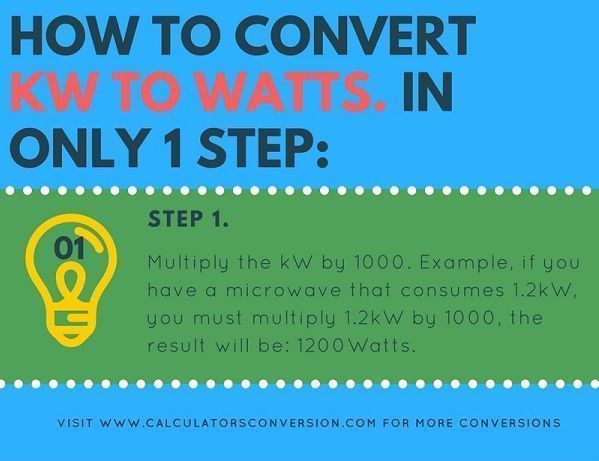 HOW TO CONVERT KW TO WATTS. IN ONLY 1 STEP:

01

STEP 1.

Multiply the kW by 1000. Example, if you have a microwave that consumes 1.2kW, you must multiply 1.2kW by 1000, the result will be: 1200Watts.

VISIT WWW.CALCULATORSCONVERSION.COM FOR MORE CONVERSIONS